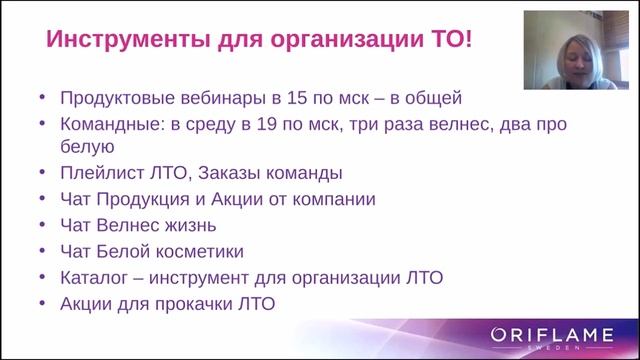 Инструменты для организации ТО!

• Продуктовые вебинары в 15 по мск – в общей
• Командные: в среду в 19 по мск, три раза велнес, два про белую
• Плейлист ЛТО, Заказы команды
• Чат Продукция и Акции от компании
• Чат Велнес жизнь
• Чат Белой косметики
• Каталог – инструмент для организации ЛТО
• Акции для прокачки ЛТО

ORIFLAME
SWEDEN